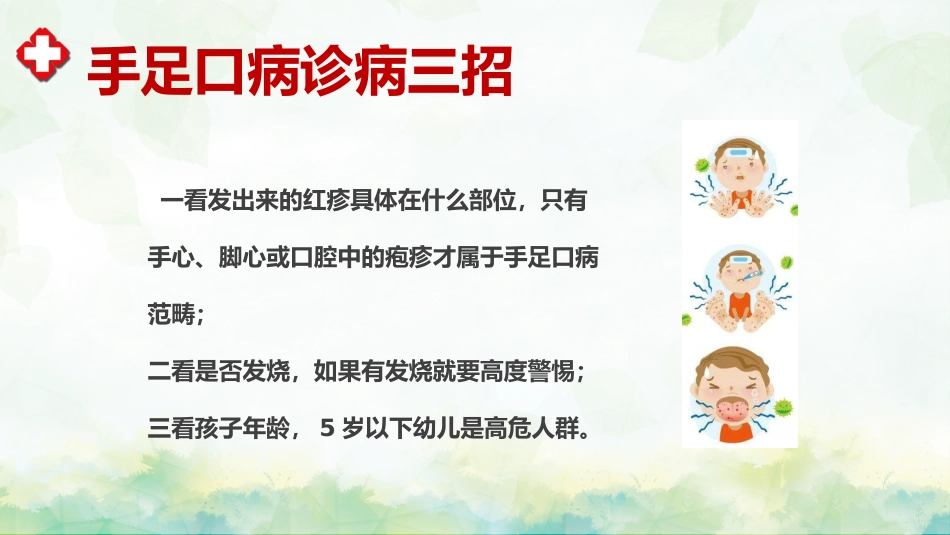 手足口病诊病三招

一看发出来的红疹具体在什么部位，只有手心、脚心或口腔中的疱疹才属于手足口病范畴；

二看是否发烧，如果有发烧就要高度警惕；

三看孩子年龄， 5 岁以下幼儿是高危人群。